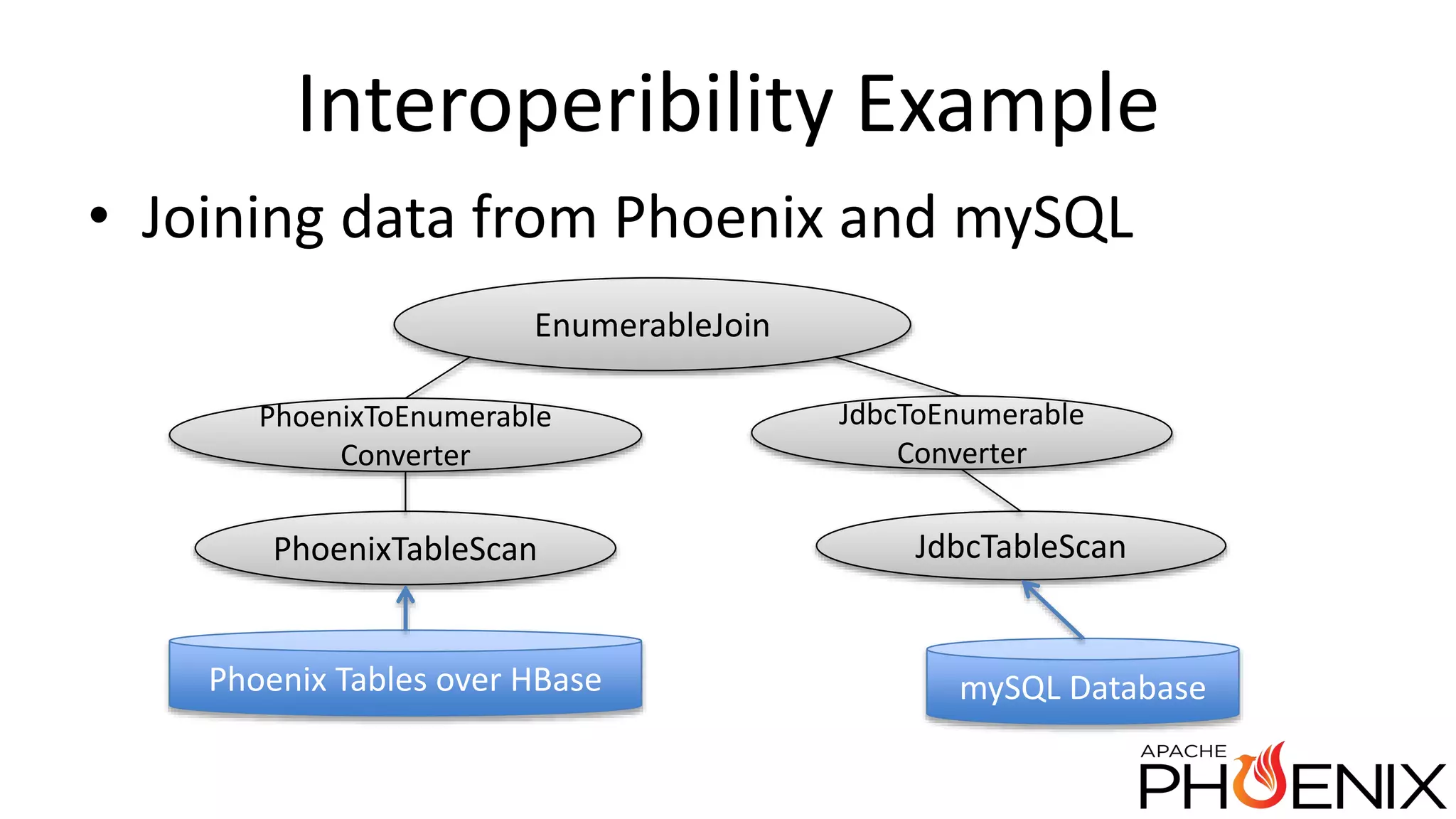 Interoperibility Example

• Joining data from Phoenix and mySQL

EnumerableJoin

PhoenixToEnumerable Converter

JdbcToEnumerable Converter

PhoenixTableScan

JdbcTableScan

Phoenix Tables over HBase

mySQL Database

APACHE PHOENIX